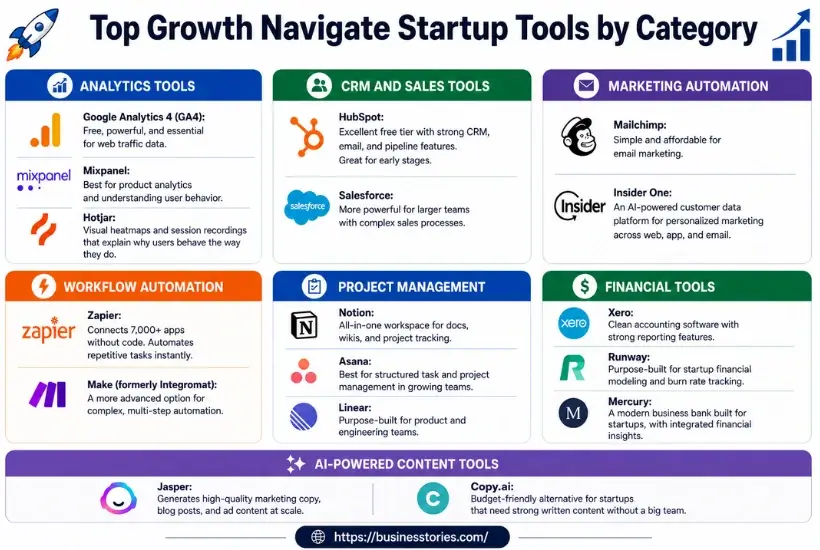 Top Growth Navigate Startup Tools by Category

ANALYTICS TOOLS

Google Analytics 4 (GA4):
Free, powerful, and essential for web traffic data.

mixpanel
Mixpanel:
Best for product analytics and understanding user behavior.

Hotjar:
Visual heatmaps and session recordings that explain why users behave the way they do.

CRM AND SALES TOOLS

HubSpot:
Excellent free tier with strong CRM, email, and pipeline features. Great for early stages.

salesforce
Salesforce:
More powerful for larger teams with complex sales processes.

MARKETING AUTOMATION

Mailchimp:
Simple and affordable for email marketing.

Insider
Insider One:
An AI-powered customer data platform for personalized marketing across web, app, and email.

WORKFLOW AUTOMATION

zapier
Zapier:
Connects 7,000+ apps without code. Automates repetitive tasks instantly.

Make (formerly Integromat):
A more advanced option for complex, multi-step automation.

PROJECT MANAGEMENT

Notion:
All-in-one workspace for docs, wikis, and project tracking.

Asana:
Best for structured task and project management in growing teams.

Linear:
Purpose-built for product and engineering teams.

FINANCIAL TOOLS

xero
Xero:
Clean accounting software with strong reporting features.

Runway:
Purpose-built for startup financial modeling and burn rate tracking.

M
Mercury:
A modern business bank built for startups, with integrated financial insights.

AI-POWERED CONTENT TOOLS

Jasper:
Generates high-quality marketing copy, blog posts, and ad content at scale.

C
Copy.ai:
Budget-friendly alternative for startups that need strong written content without a big team.

https://businesstories.com/